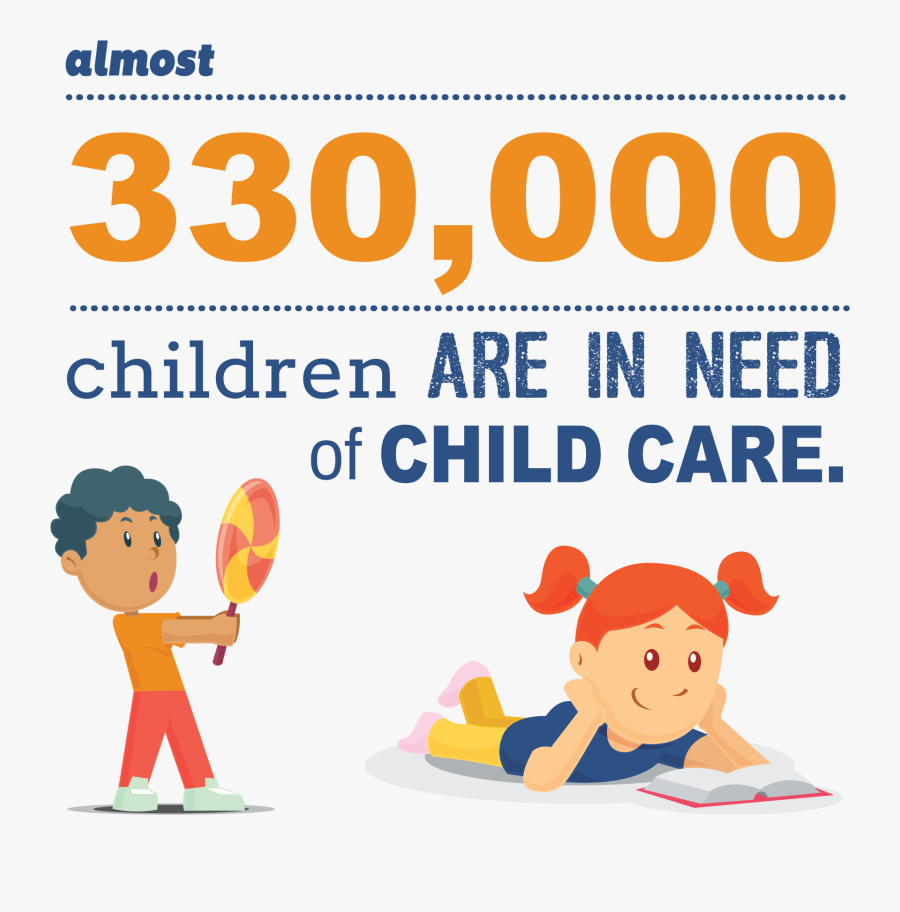 almost

330,000

children ARE IN NEED of CHILD CARE.